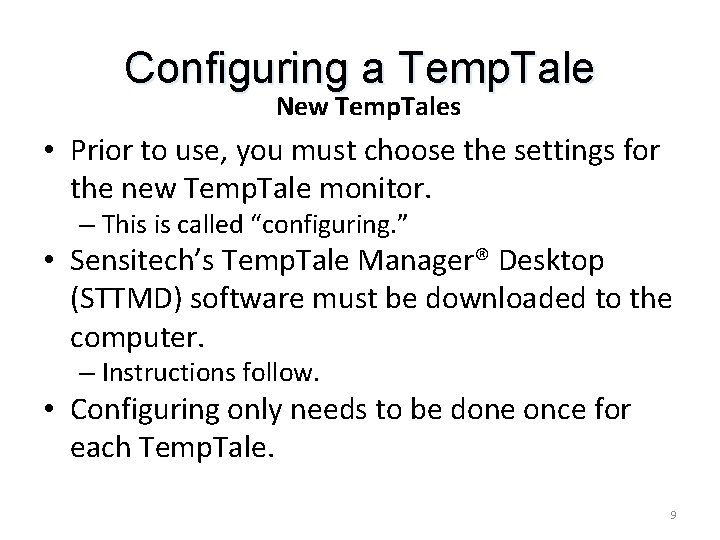 Configuring a TempTale
New TempTales

• Prior to use, you must choose the settings for the new TempTale monitor.
– This is called “configuring.”
• Sensitech’s TempTale Manager® Desktop (STTMD) software must be downloaded to the computer.
– Instructions follow.
• Configuring only needs to be done once for each TempTale.

9